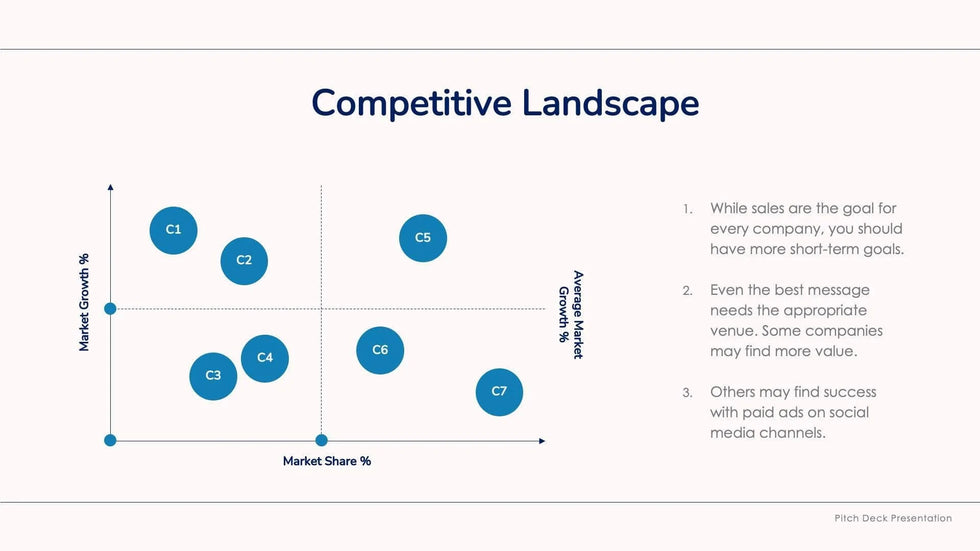 Competitive Landscape

Market Growth %

C1
C2
C5
C3
C4
C6
C7

Average Market Growth %

Market Share %

1. While sales are the goal for every company, you should have more short-term goals.

2. Even the best message needs the appropriate venue. Some companies may find more value.

3. Others may find success with paid ads on social media channels.

Pitch Deck Presentation